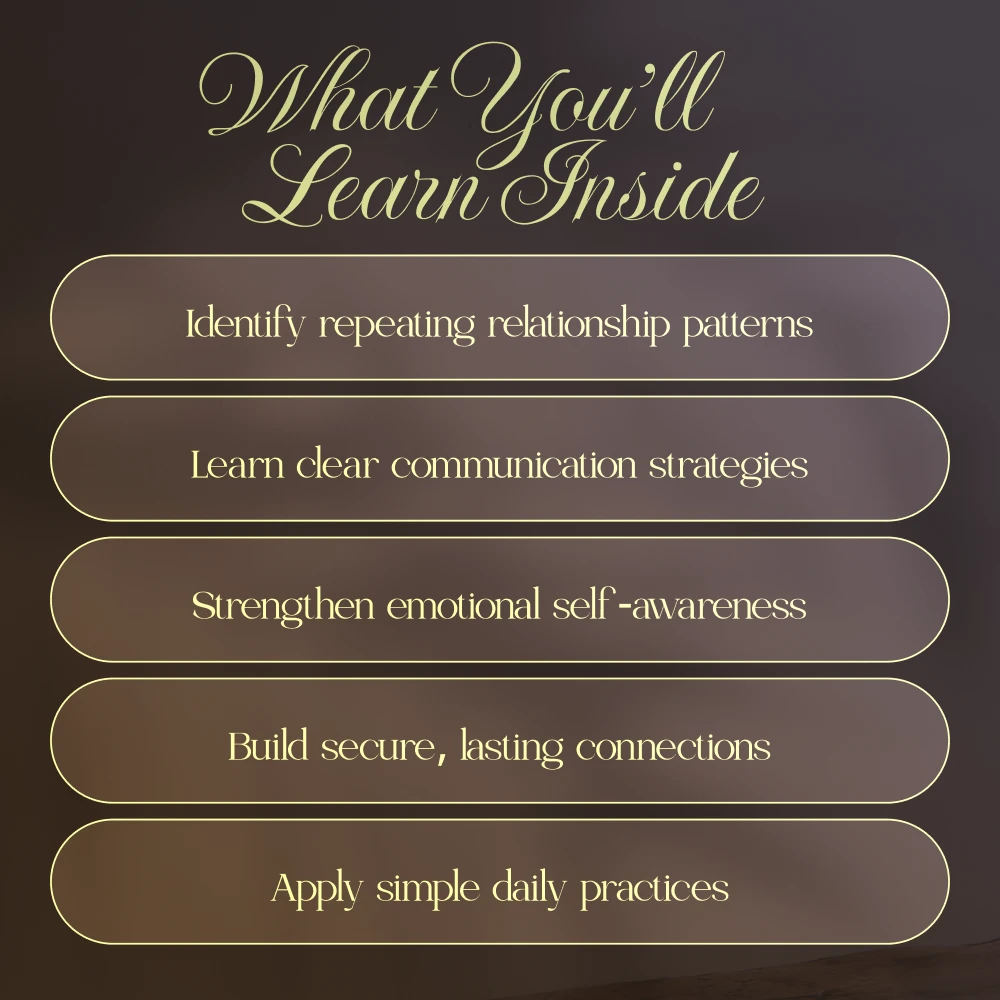 What You'll Learn Inside

Identify repeating relationship patterns

Learn clear communication strategies

Strengthen emotional self-awareness

Build secure, lasting connections

Apply simple daily practices